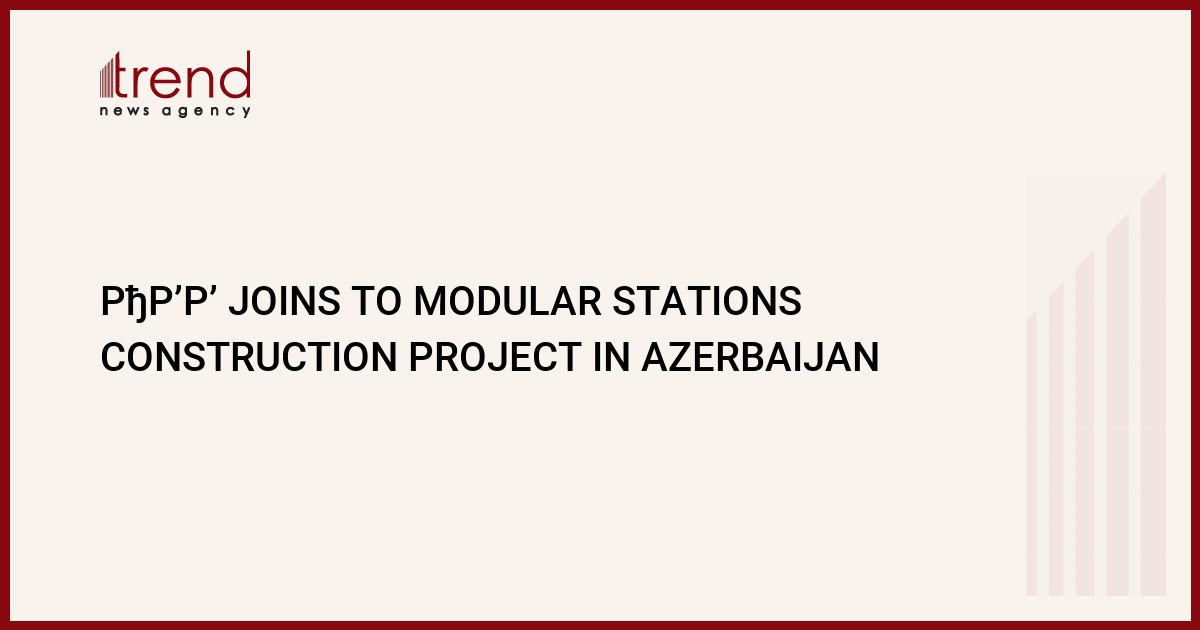 trend
news agency

РђР’Р’ JOINS TO MODULAR STATIONS CONSTRUCTION PROJECT IN AZERBAIJAN